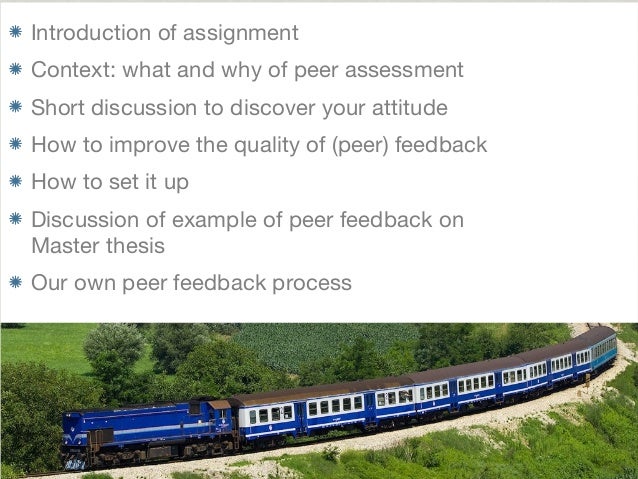 * Introduction of assignment
* Context: what and why of peer assessment
* Short discussion to discover your attitude
* How to improve the quality of (peer) feedback
* How to set it up
* Discussion of example of peer feedback on Master thesis
* Our own peer feedback process